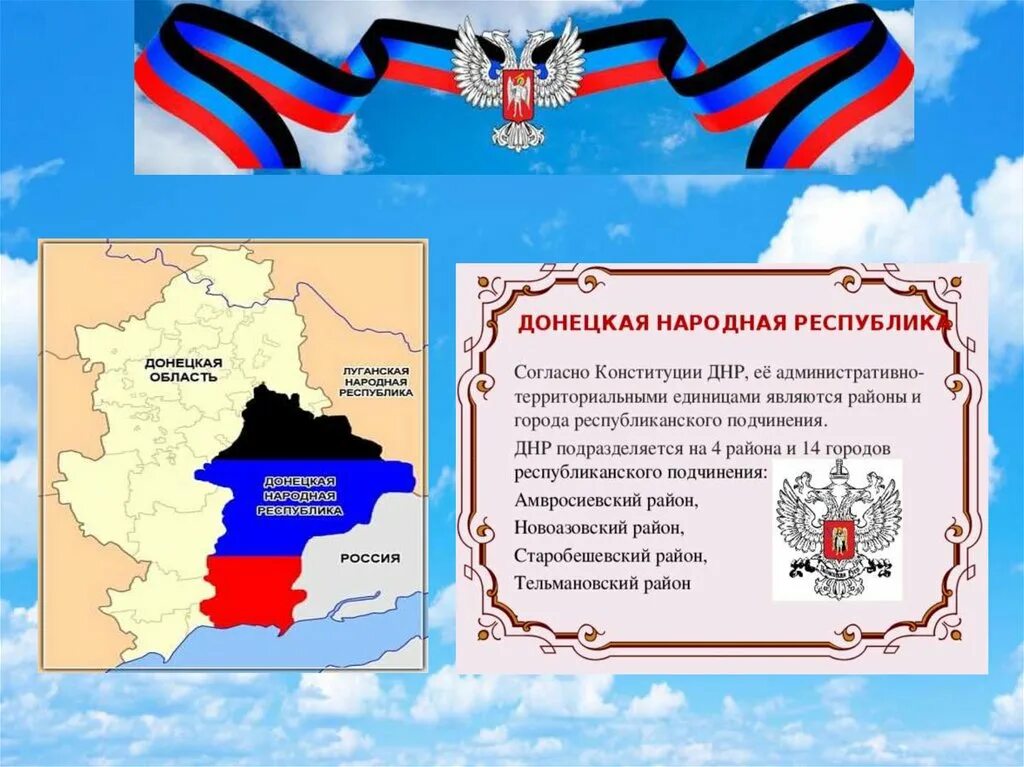 ДОНЕЦКАЯ ОБЛАСТЬ

ЛУГАНСКАЯ НАРОДНАЯ РЕСПУБЛИКА

ДОНЕЦКАЯ НАРОДНАЯ РЕСПУБЛИКА

РОССИЯ

ДОНЕЦКАЯ НАРОДНАЯ РЕСПУБЛИКА

Согласно Конституции ДНР, её административно-территориальными единицами являются районы и города республиканского подчинения.

ДНР подразделяется на 4 района и 14 городов республиканского подчинения:
Амвросиевский район,
Новоазовский район,
Старобешевский район,
Тельмановский район